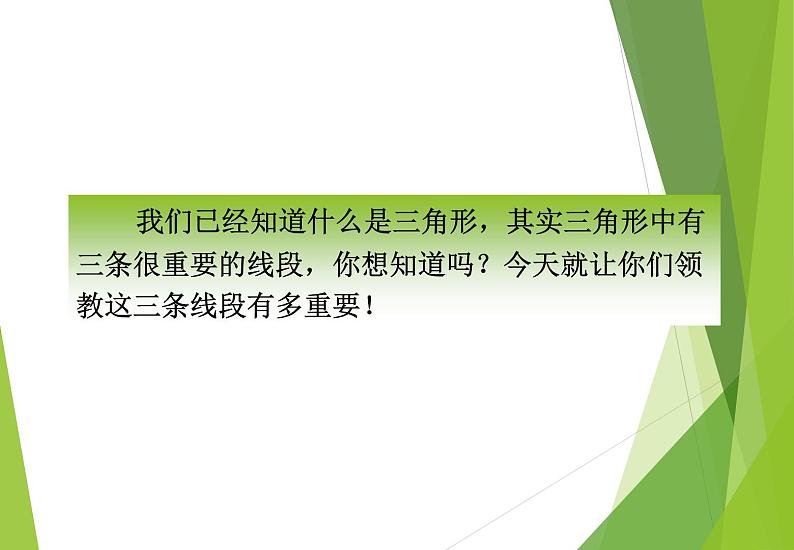 我们已经知道什么是三角形，其实三角形中有三条很重要的线段，你想知道吗？今天就让你们领教这三条线段有多重要！